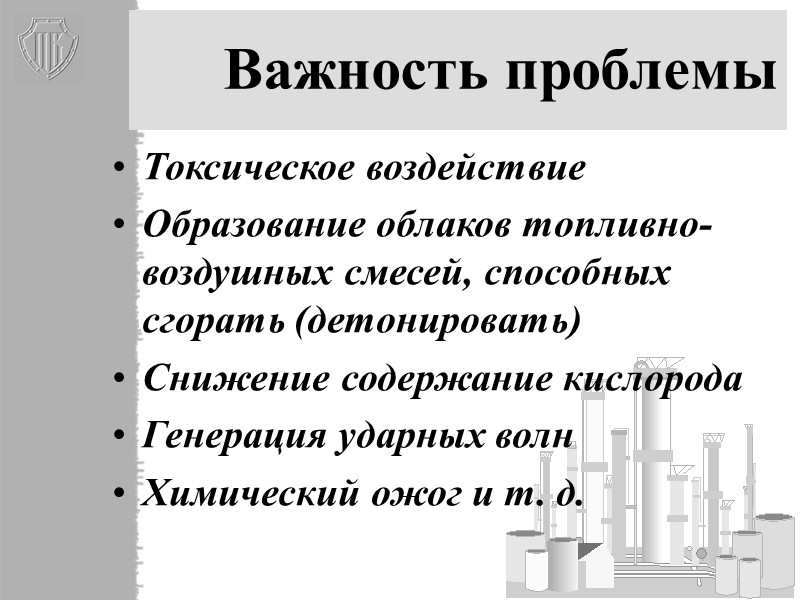 Важность проблемы

• Токсическое воздействие
• Образование облаков топливно-воздушных смесей, способных сгорать (детонировать)
• Снижение содержание кислорода
• Генерация ударных волн
• Химический ожог и т. д.